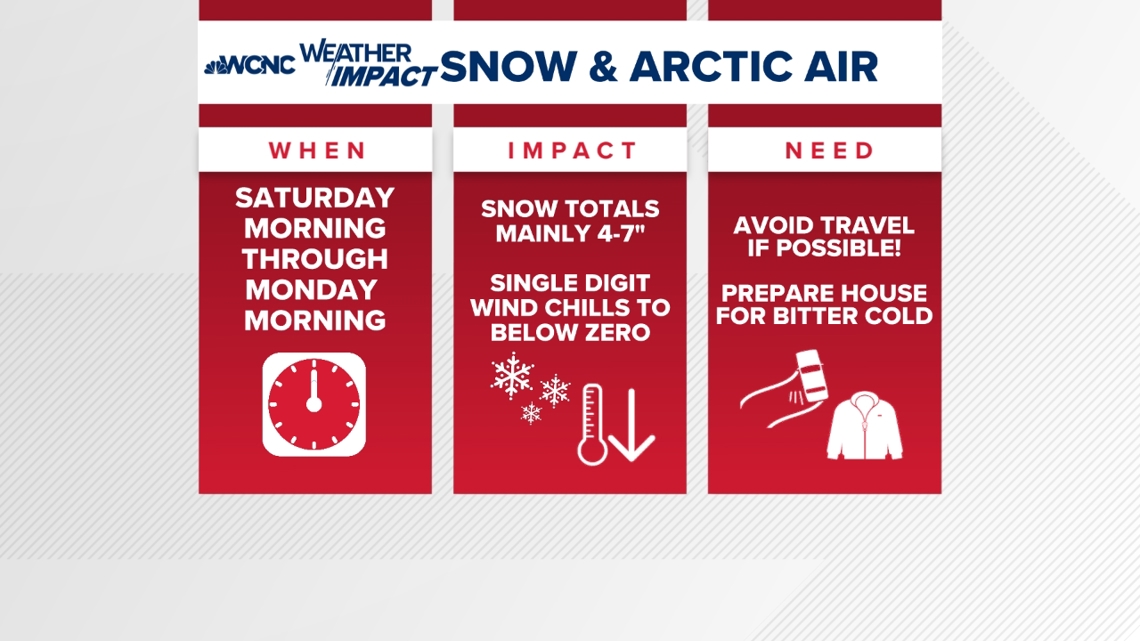 WCNC WEATHER IMPACT SNOW & ARCTIC AIR

WHEN

SATURDAY MORNING THROUGH MONDAY MORNING

IMPACT

SNOW TOTALS MAINLY 4-7"

SINGLE DIGIT WIND CHILLS TO BELOW ZERO

NEED

AVOID TRAVEL IF POSSIBLE!

PREPARE HOUSE FOR BITTER COLD